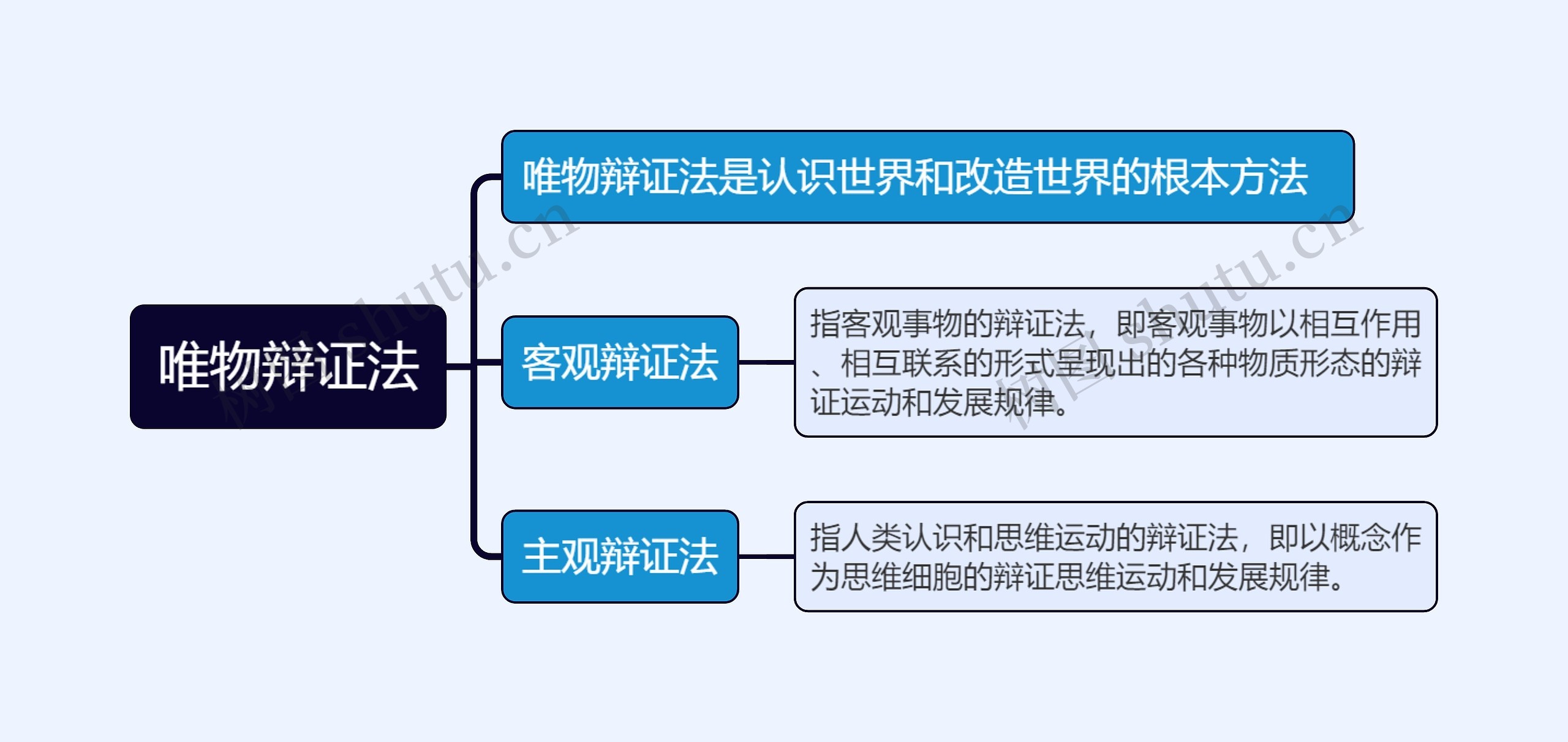 唯物辩证法

唯物辩证法是认识世界和改造世界的根本方法

客观辩证法

指客观事物的辩证法，即客观事物以相互作用、相互联系的形式呈现出的各种物质形态的辩证运动和发展规律。

主观辩证法

指人类认识和思维运动的辩证法，即以概念作为思维细胞的辩证思维运动和发展规律。

树图 shutu.cn

树图 shutu.cn